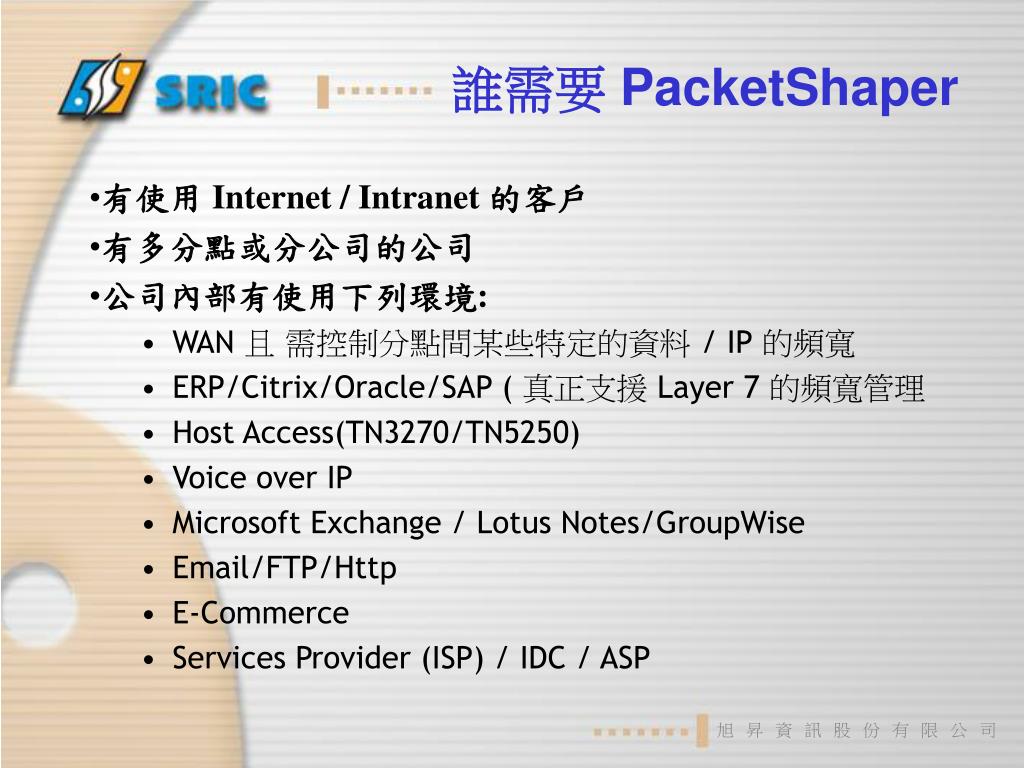 SRIC

誰需要 PacketShaper

•有使用 Internet / Intranet 的客戶
•有多分點或分公司的公司
•公司內部有使用下列環境:
• WAN 且 需控制分點間某些特定的資料 / IP 的頻寬
• ERP/Citrix/Oracle/SAP ( 真正支援 Layer 7 的頻寬管理
• Host Access(TN3270/TN5250)
• Voice over IP
• Microsoft Exchange / Lotus Notes/GroupWise
• Email/FTP/Http
• E-Commerce
• Services Provider (ISP) / IDC / ASP

旭 昇 資 訊 股 份 有 限 公 司